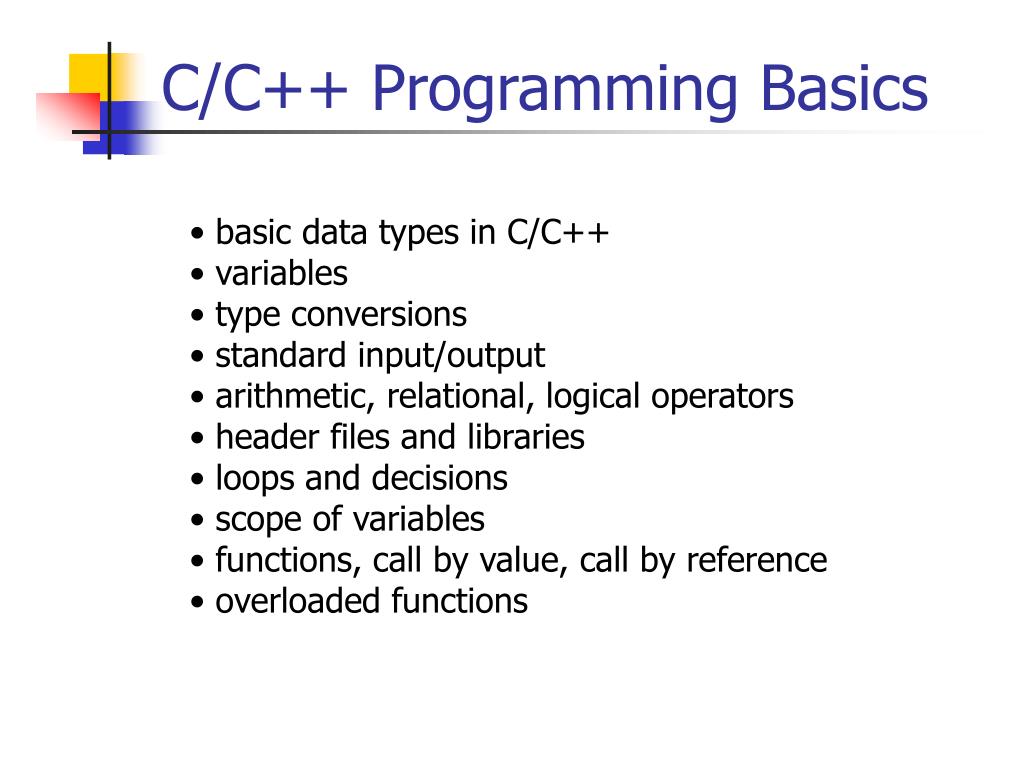 C/C++ Programming Basics

• basic data types in C/C++
• variables
• type conversions
• standard input/output
• arithmetic, relational, logical operators
• header files and libraries
• loops and decisions
• scope of variables
• functions, call by value, call by reference
• overloaded functions